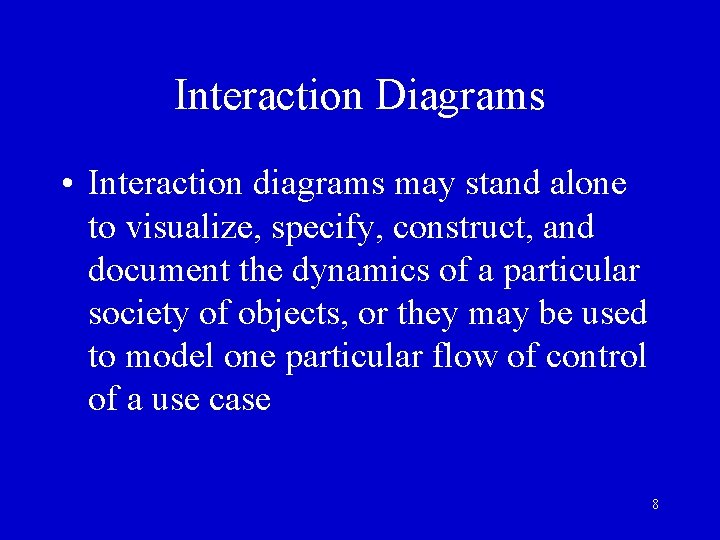 Interaction Diagrams

• Interaction diagrams may stand alone to visualize, specify, construct, and document the dynamics of a particular society of objects, or they may be used to model one particular flow of control of a use case

8